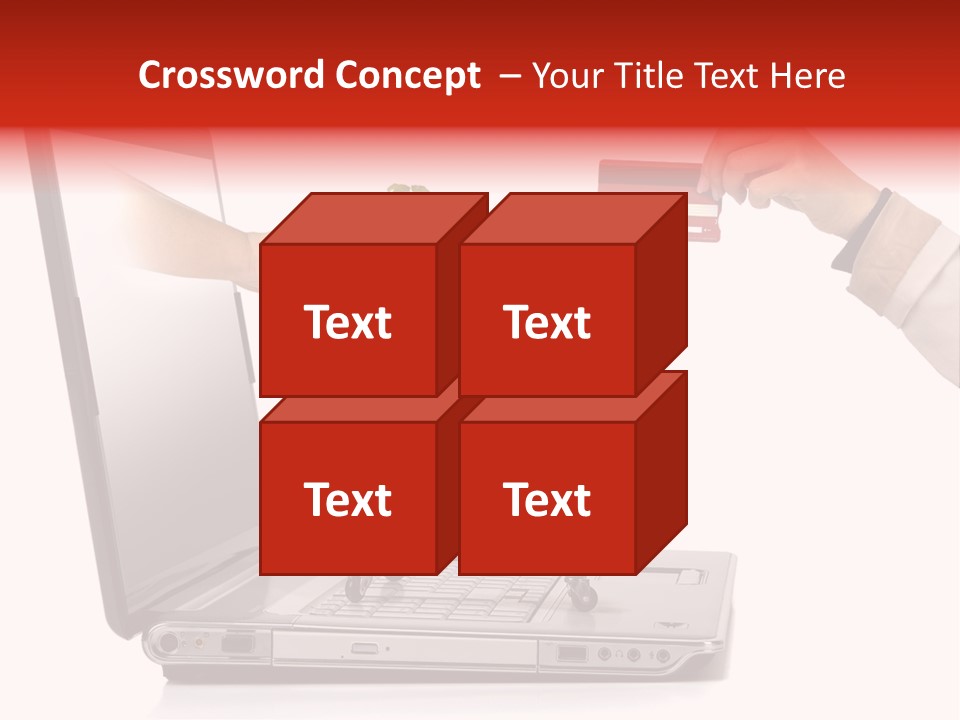 Crossword Concept – Your Title Text Here

Text

Text

Text

Text